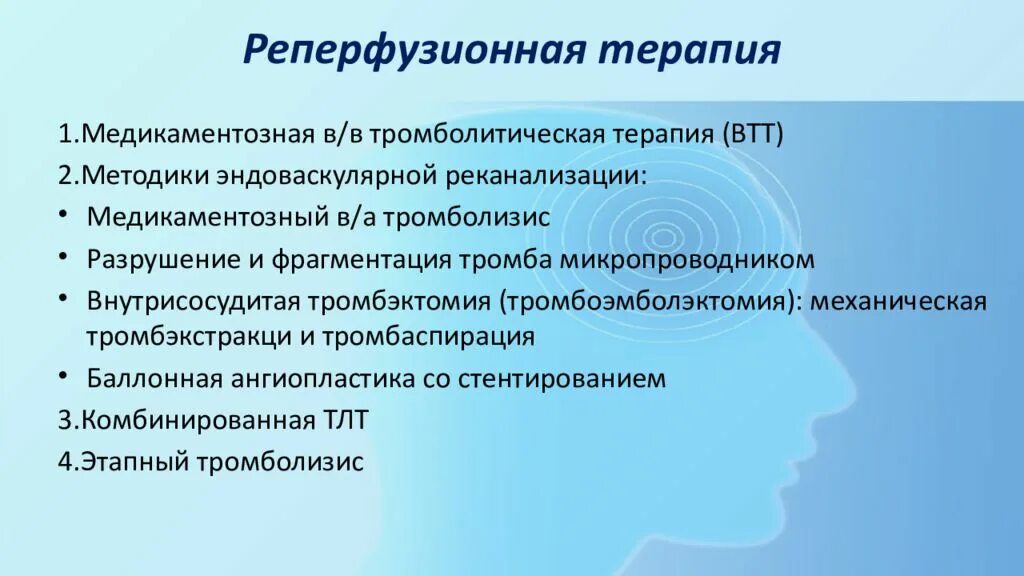 Реперфузионная терапия

1.Медикаментозная в/в тромболитическая терапия (ВТТ)

2.Методики эндоваскулярной реканализации:

• Медикаментозный в/а тромболизис

• Разрушение и фрагментация тромба микропроводником

• Внутрисосудитая тромбэктомия (тромбоэмболэктомия): механическая тромбэкстракци и тромбаспирация

• Баллонная ангиопластика со стентированием

3.Комбинированная ТЛТ

4.Этапный тромболизис